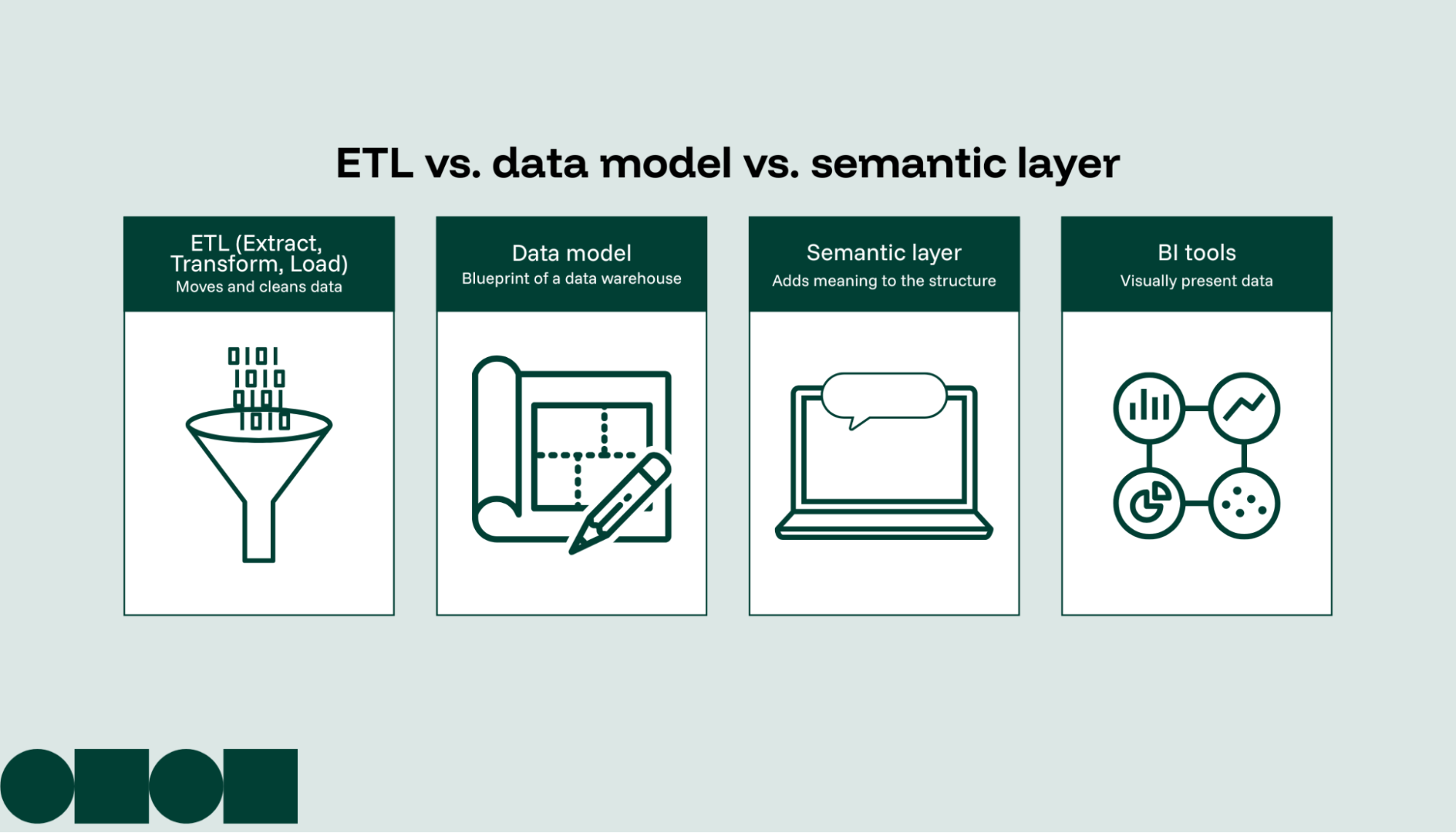 ETL vs. data model vs. semantic layer

ETL (Extract, Transform, Load)
Moves and cleans data

0101
1010
0101
1010

Data model
Blueprint of a data warehouse

Semantic layer
Adds meaning to the structure

BI tools
Visually present data